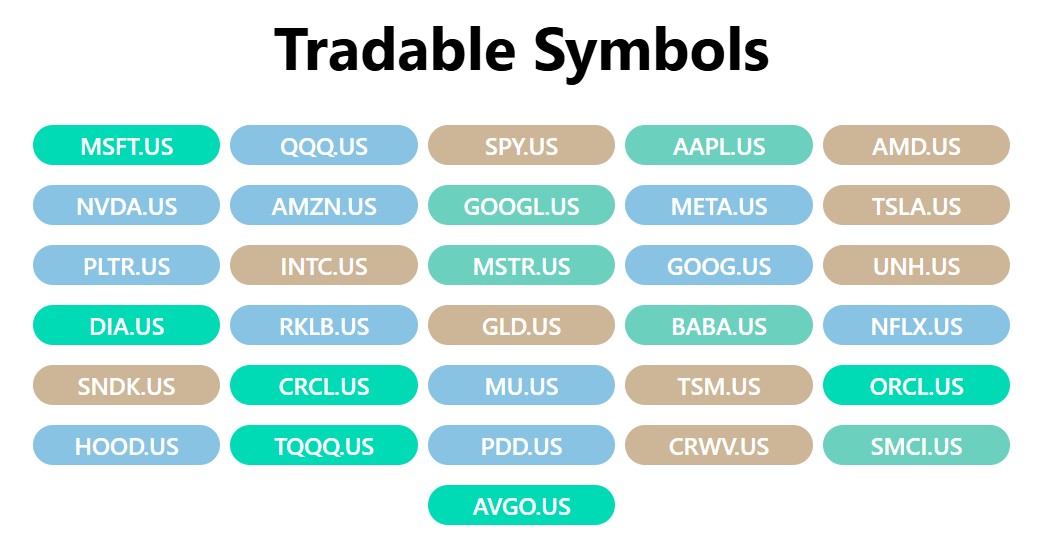 Tradable Symbols

MSFT.US
QQQ.US
SPY.US
AAPL.US
AMD.US
NVDA.US
AMZN.US
GOOGL.US
META.US
TSLA.US
PLTR.US
INTC.US
MSTR.US
GOOG.US
UNH.US
DIA.US
RKLB.US
GLD.US
BABA.US
NFLX.US
SNDK.US
CRCL.US
MU.US
TSM.US
ORCL.US
HOOD.US
TQQQ.US
PDD.US
CRWV.US
SMCI.US
AVGO.US